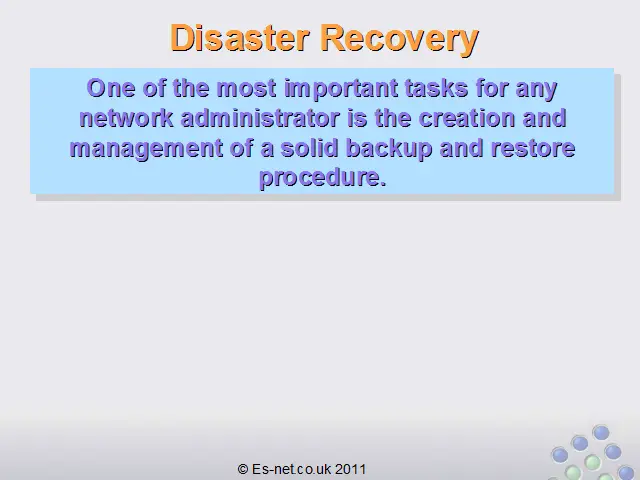 Disaster Recovery

One of the most important tasks for any network administrator is the creation and management of a solid backup and restore procedure.

© Es-net.co.uk 2011